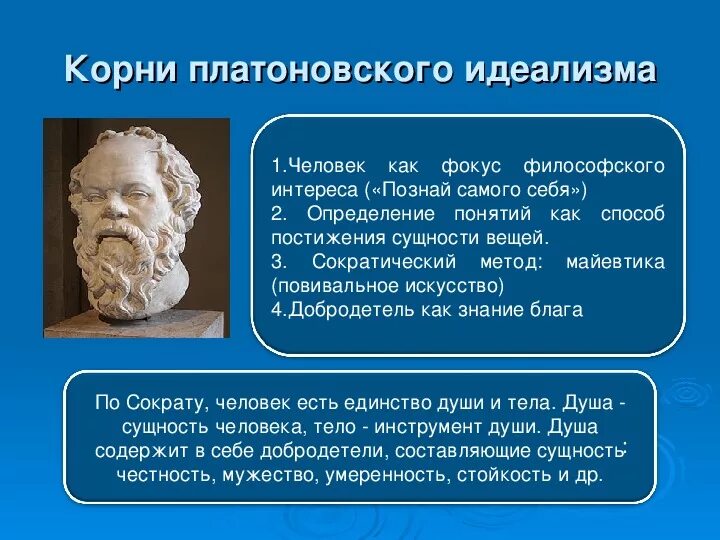 Корни платоновского идеализма

1.Человек как фокус философского интереса («Познай самого себя»)
2. Определение понятий как способ постижения сущности вещей.
3. Сократический метод: майевтика (повивальное искусство)
4.Добродетель как знание блага

По Сократу, человек есть единство души и тела. Душа - сущность человека, тело - инструмент души. Душа содержит в себе добродетели, составляющие сущность: честность, мужество, умеренность, стойкость и др.